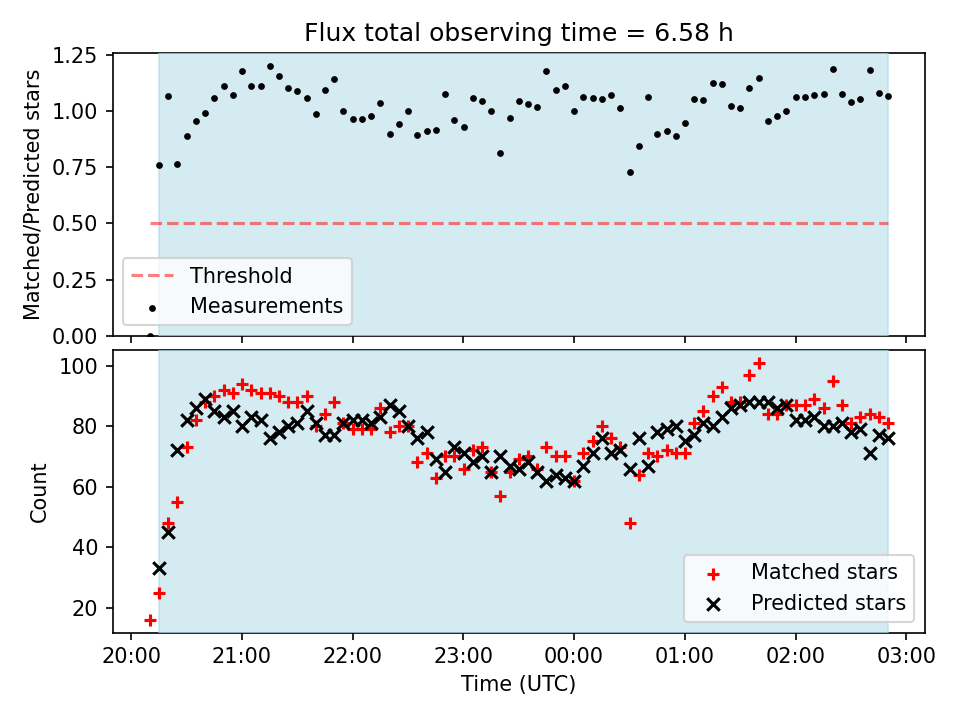 Flux total observing time = 6.58 h

Matched/Predicted stars

1.25
1.00
0.75
0.50
0.25
0.00

Threshold
Measurements

Count

100
80
60
40
20

Matched stars
Predicted stars

20:00 21:00 22:00 23:00 00:00 01:00 02:00 03:00

Time (UTC)